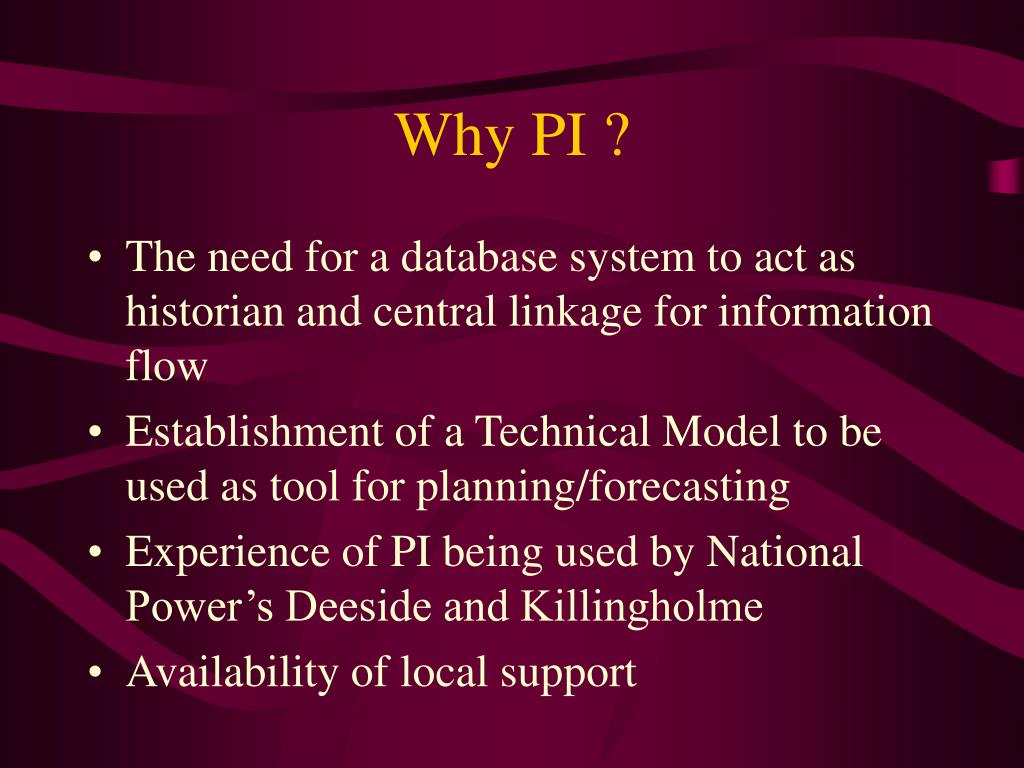 Why PI ?

• The need for a database system to act as historian and central linkage for information flow
• Establishment of a Technical Model to be used as tool for planning/forecasting
• Experience of PI being used by National Power’s Deeside and Killingholme
• Availability of local support